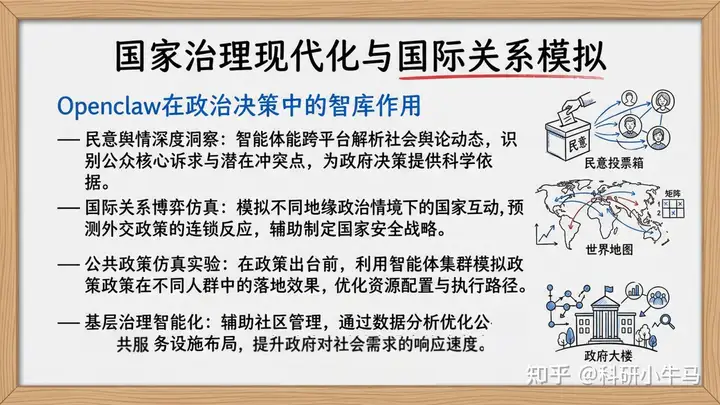 国家治理现代化与国际关系模拟

Openclaw在政治决策中的智库作用

— 民意舆情深度洞察：智能体能跨平台解析社会舆论动态，识别公众核心诉求与潜在冲突点，为政府决策提供科学依据。

— 国际关系博弈仿真：模拟不同地缘政治情境下的国家互动，预测外交政策的连锁反应，辅助制定国家安全战略。

— 公共政策仿真实验：在政策出台前，利用智能体集群模拟政策政策在不同人群中的落地效果，优化资源配置与执行路径。

— 基层治理智能化：辅助社区管理，通过数据分析优化公共服 务设施布局，提升政府对社会需求的响应速度。

民意

民意投票箱

矩阵

1
2

世界地图

政府大楼

知乎 @科研小牛马